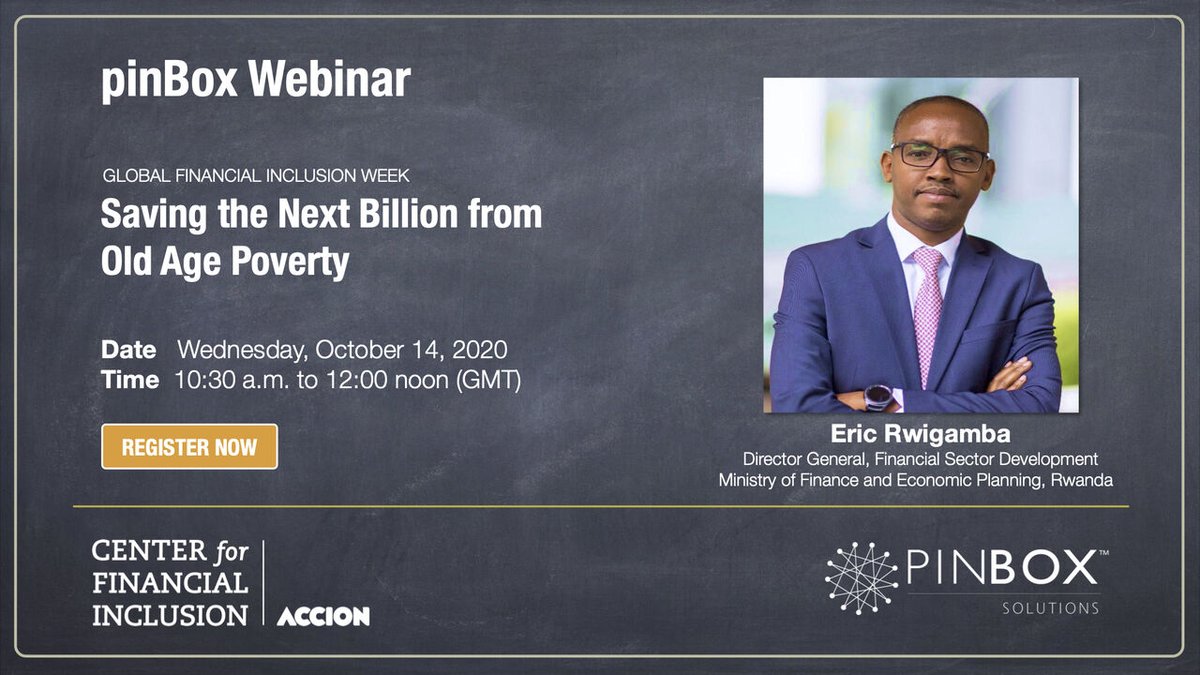 pinBox Webinar

GLOBAL FINANCIAL INCLUSION WEEK

Saving the Next Billion from Old Age Poverty

Date Wednesday, October 14, 2020
Time 10:30 a.m. to 12:00 noon (GMT)

REGISTER NOW

Eric Rwigamba
Director General, Financial Sector Development
Ministry of Finance and Economic Planning, Rwanda

CENTER for FINANCIAL INCLUSION

ACCION

PINBOX™
SOLUTIONS